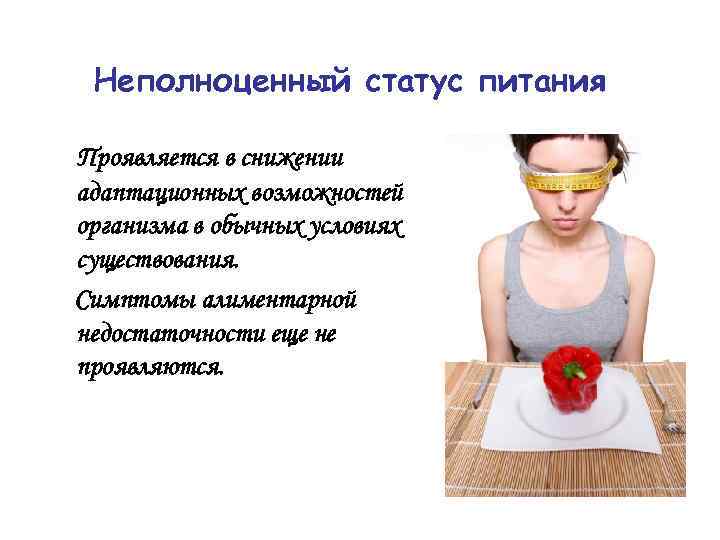 Неполноценный статус питания

Проявляется в снижении адаптационных возможностей организма в обычных условиях существования.

Симптомы алиментарной недостаточности еще не проявляются.